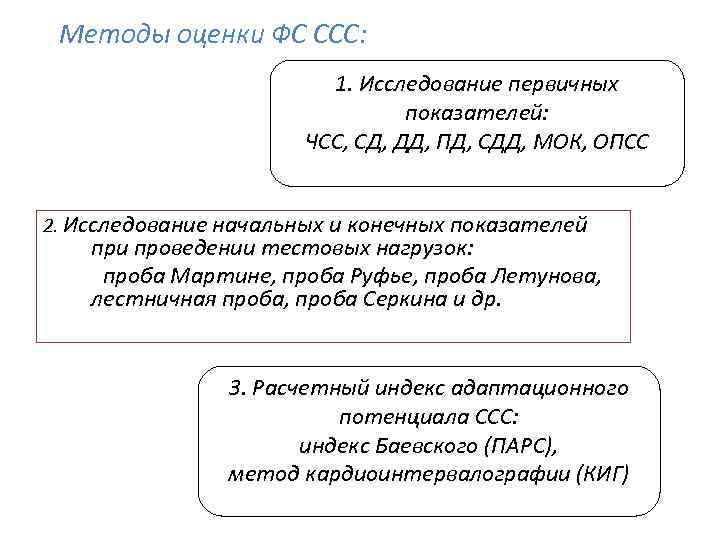 Методы оценки ФС ССС:

1. Исследование первичных показателей:
ЧСС, СД, ДД, ПД, СДД, МОК, ОПСС

2. Исследование начальных и конечных показателей при проведении тестовых нагрузок:
проба Мартине, проба Руфье, проба Летунова, лестничная проба, проба Серкина и др.

3. Расчетный индекс адаптационного потенциала ССС:
индекс Баевского (ПАРС),
метод кардиоинтервалографии (КИГ)